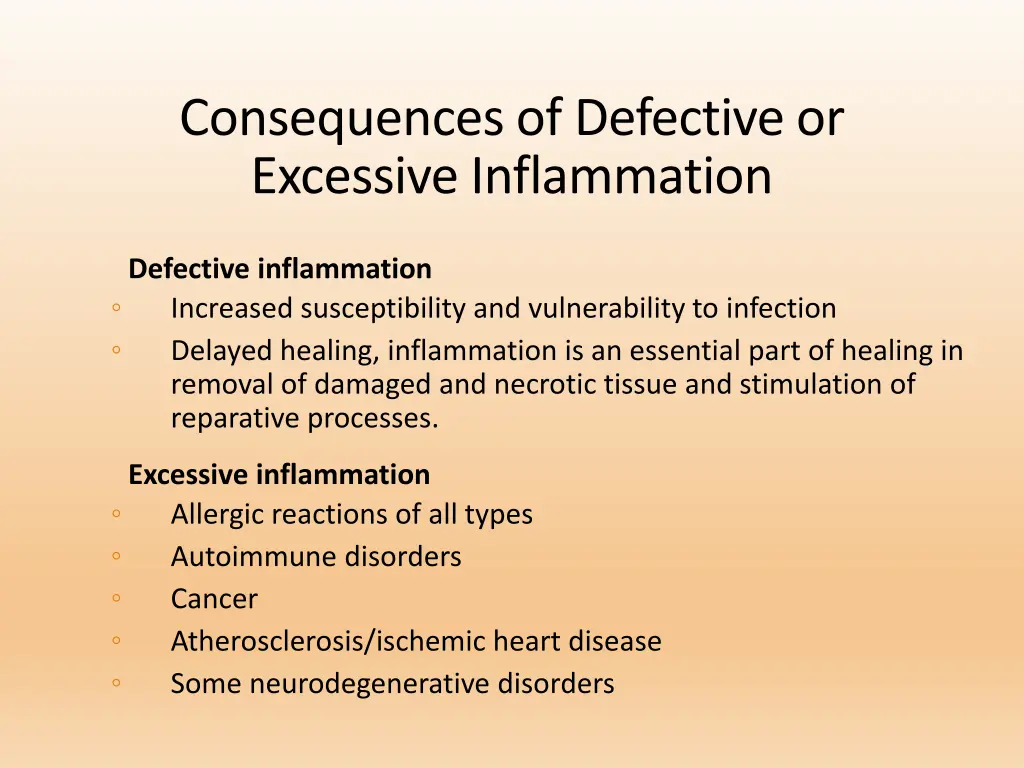 Consequences of Defective or Excessive Inflammation

Defective inflammation
◦ Increased susceptibility and vulnerability to infection
◦ Delayed healing, inflammation is an essential part of healing in removal of damaged and necrotic tissue and stimulation of reparative processes.

Excessive inflammation
◦ Allergic reactions of all types
◦ Autoimmune disorders
◦ Cancer
◦ Atherosclerosis/ischemic heart disease
◦ Some neurodegenerative disorders